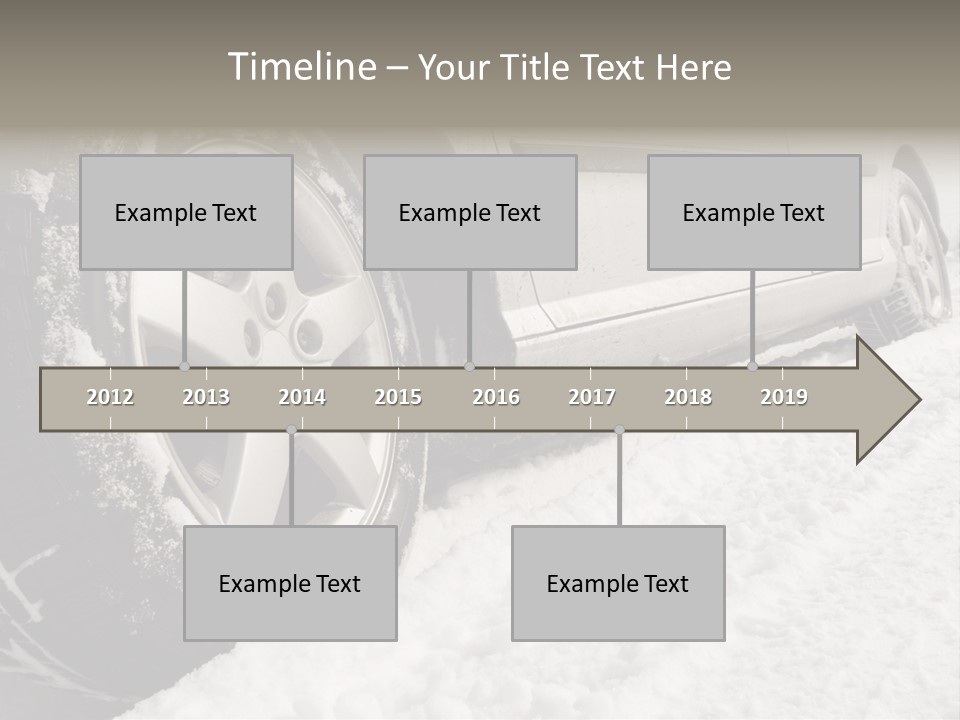 Timeline – Your Title Text Here

Example Text

Example Text

Example Text

2012 2013 2014 2015 2016 2017 2018 2019

Example Text

Example Text